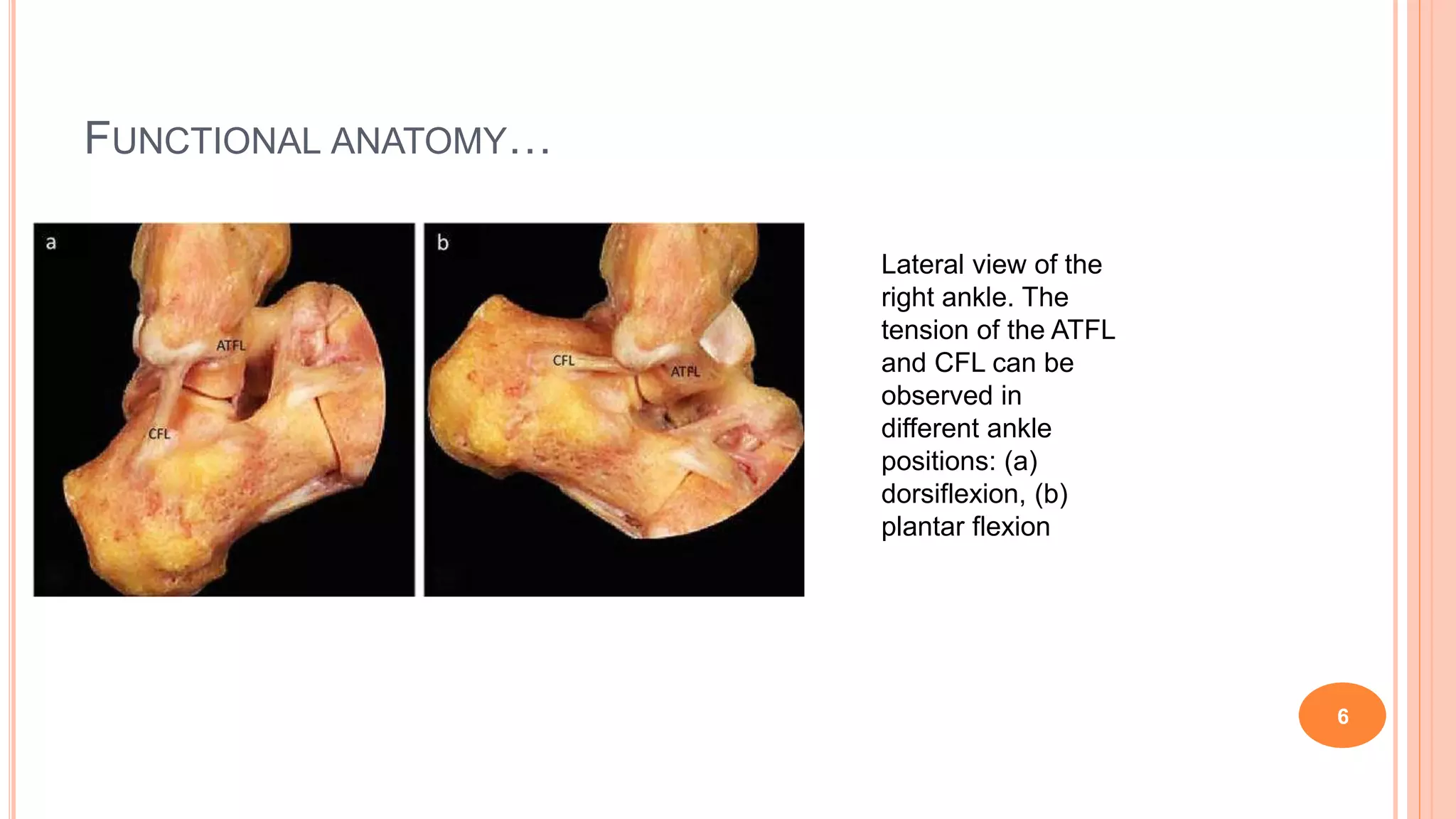 FUNCTIONAL ANATOMY…

a

ATFL

CFL

b

CFL

ATFL

Lateral view of the right ankle. The tension of the ATFL and CFL can be observed in different ankle positions: (a) dorsiflexion, (b) plantar flexion

6